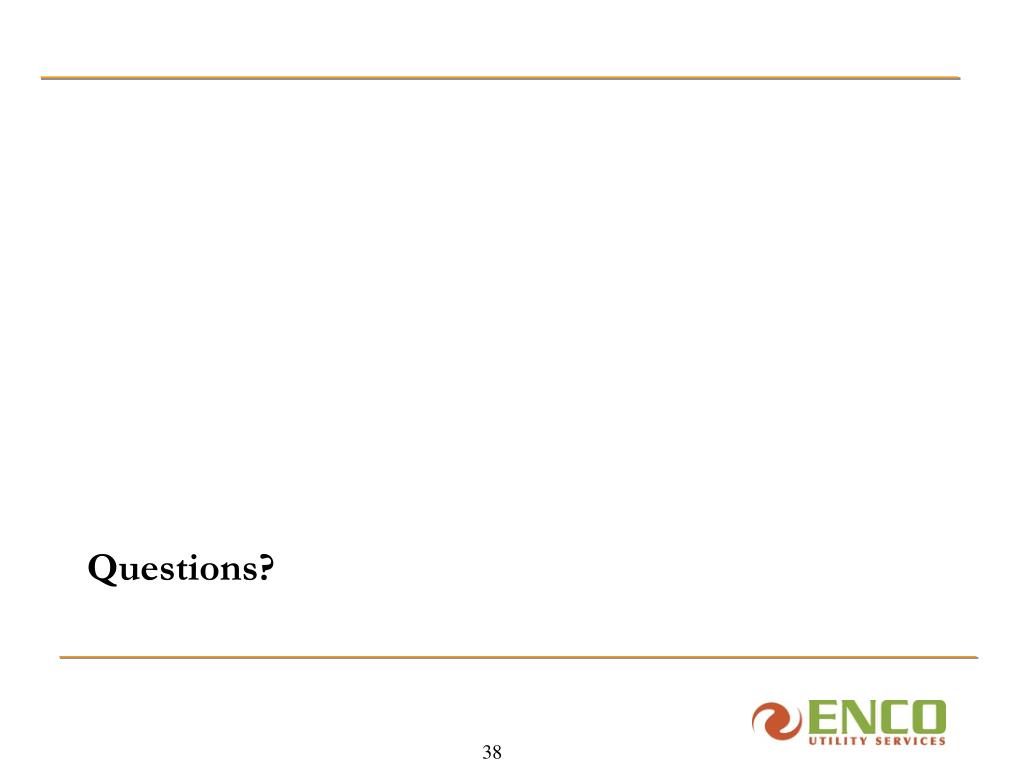 Questions?

ENCO
UTILITY SERVICES

38